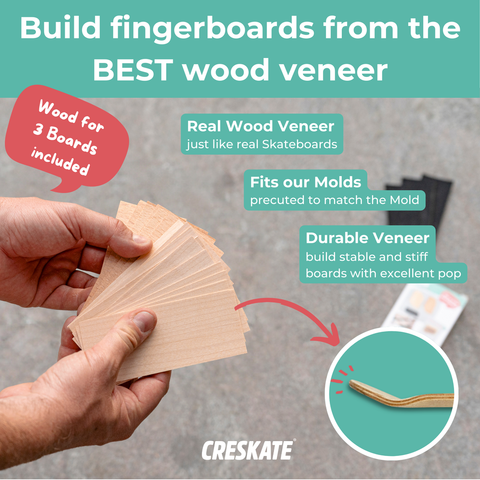 Build fingerboards from the BEST wood veneer

Wood for 3 Boards included

Real Wood Veneer
just like real Skateboards

Fits our Molds
precuted to match the Mold

Durable Veneer
build stable and stiff boards with excellent pop

CRESKATE